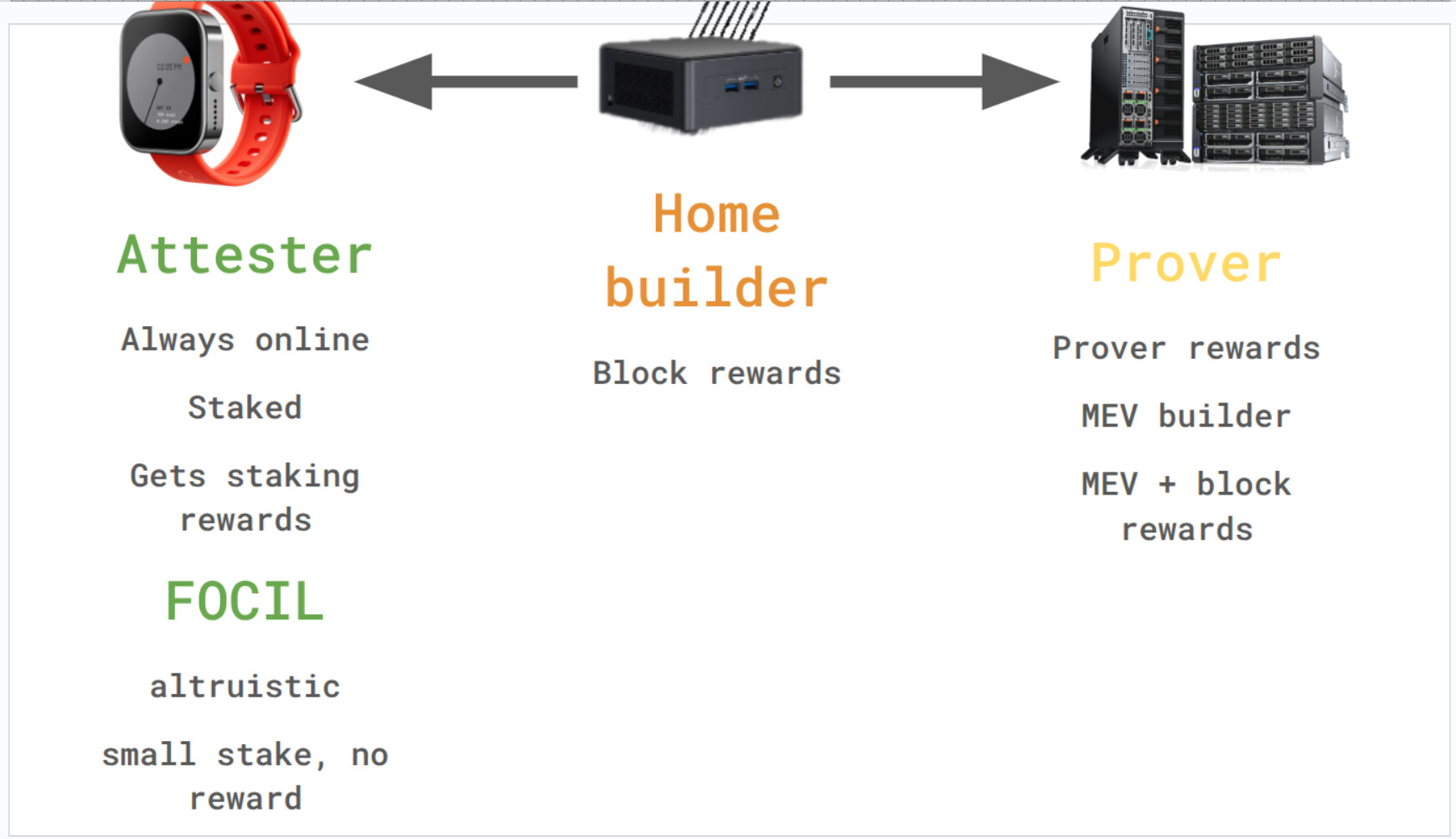 Attester

Always online

Staked

Gets staking rewards

FOCIL

altruistic

small stake, no reward

Home builder

Block rewards

Prover

Prover rewards

MEV builder

MEV + block rewards